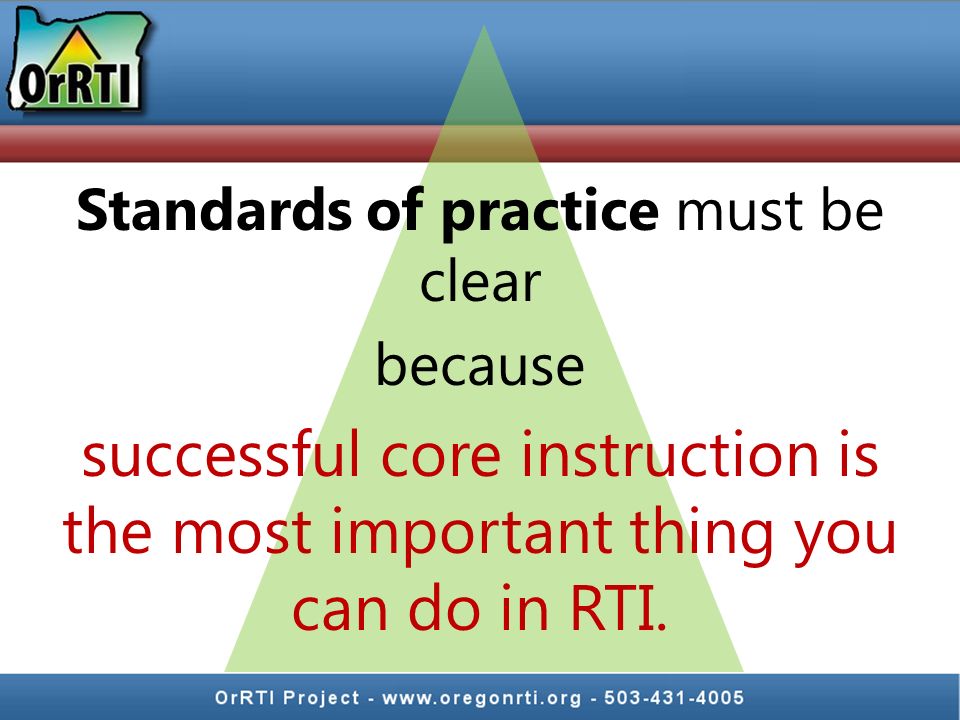 OrRTI

Standards of practice must be clear

because

successful core instruction is the most important thing you can do in RTI.

OrRTI Project - www.oregonrti.org - 503-431-4005